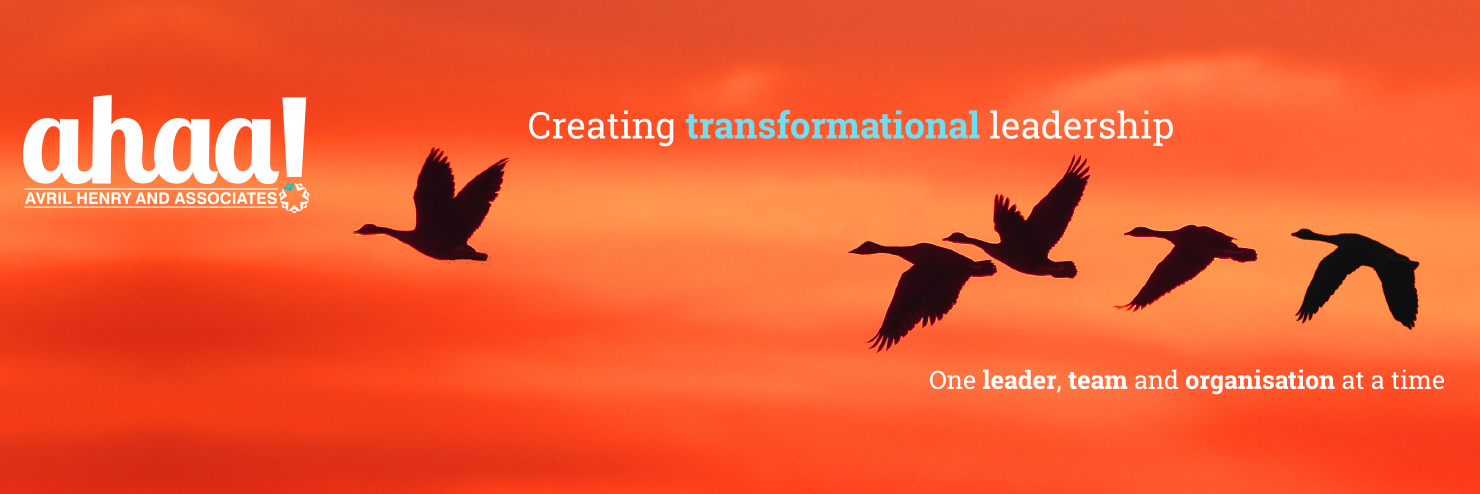 ahaa!
AVRIL HENRY AND ASSOCIATES

Creating transformational leadership

One leader, team and organisation at a time